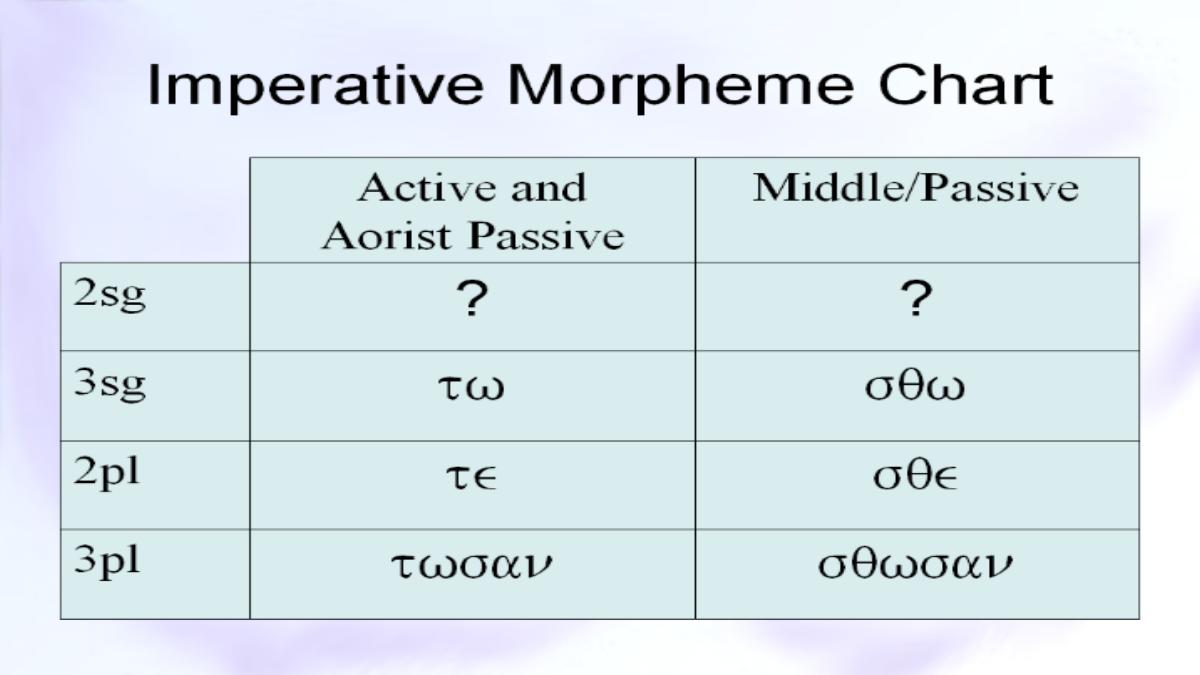 Imperative Morpheme Chart

| | Active and Aorist Passive | Middle/Passive |
|---|---|---|
| 2sg | ? | ? |
| 3sg | τω | σθω |
| 2pl | τϵ | σθϵ |
| 3pl | τωσαν | σθωσαν |